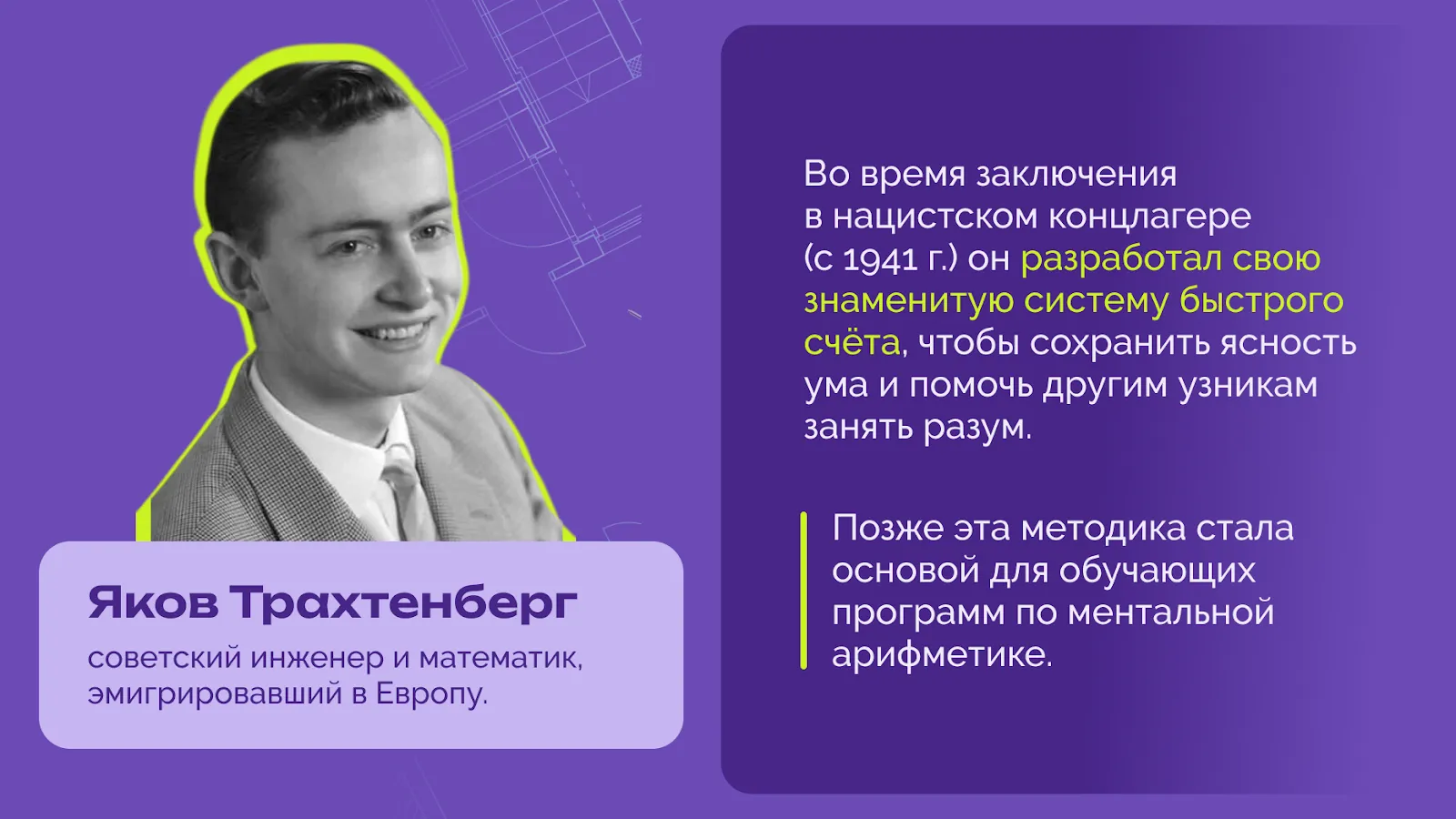 Яков Трахтенберг

советский инженер и математик, эмигрировавший в Европу.

Во время заключения в нацистском концлагере (с 1941 г.) он разработал свою знаменитую систему быстрого счёта, чтобы сохранить ясность ума и помочь другим узникам занять разум.

Позже эта методика стала основой для обучающих программ по ментальной арифметике.